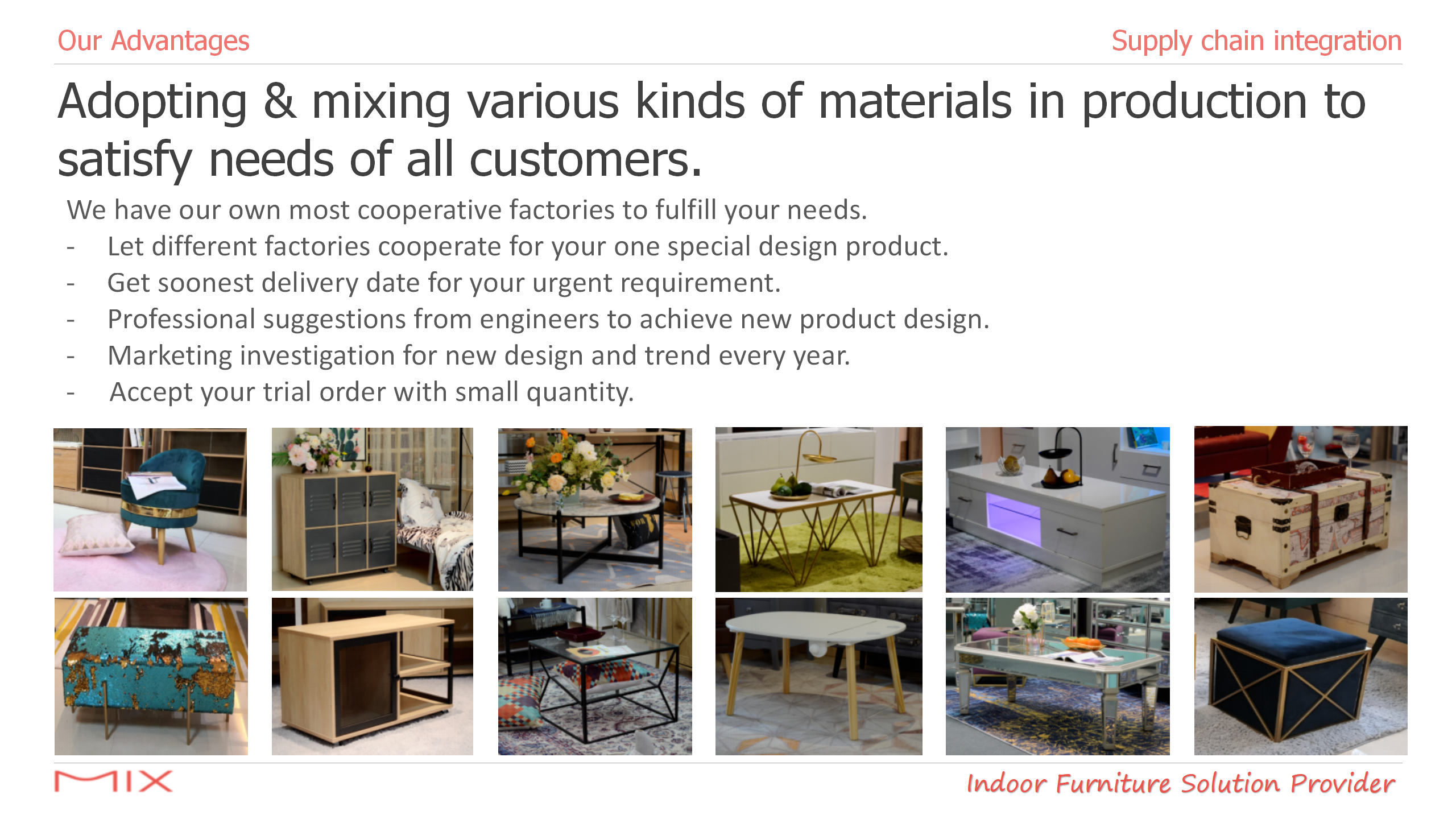 Our Advantages

Supply chain integration

Adopting & mixing various kinds of materials in production to satisfy needs of all customers.

We have our own most cooperative factories to fulfill your needs.
- Let different factories cooperate for your one special design product.
- Get soonest delivery date for your urgent requirement.
- Professional suggestions from engineers to achieve new product design.
- Marketing investigation for new design and trend every year.
- Accept your trial order with small quantity.

MIX

Indoor Furniture Solution Provider